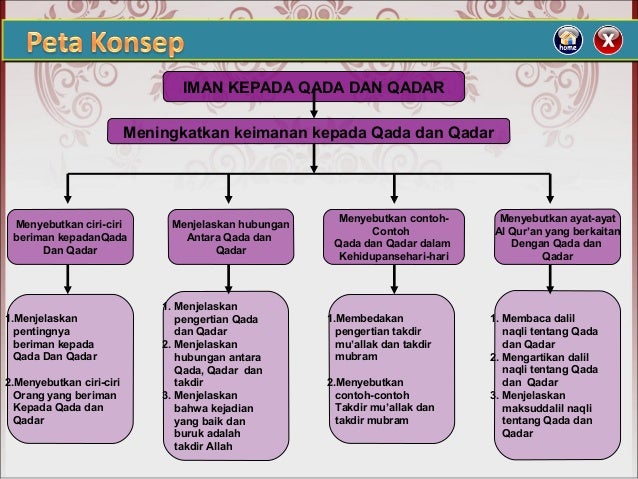 Peta Konsep

home

X

IMAN KEPADA QADA DAN QADAR

Meningkatkan keimanan kepada Qada dan Qadar

Menyebutkan ciri-ciri beriman kepadanQada Dan Qadar

1.Menjelaskan pentingnya beriman kepada Qada Dan Qadar

2.Menyebutkan ciri-ciri Orang yang beriman Kepada Qada dan Qadar

Menjelaskan hubungan Antara Qada dan Qadar

1. Menjelaskan pengertian Qada dan Qadar
2. Menjelaskan hubungan antara Qada, Qadar dan takdir
3. Menjelaskan bahwa kejadian yang baik dan buruk adalah takdir Allah

Menyebutkan contoh-Contoh Qada dan Qadar dalam Kehidupansehari-hari

1.Membedakan pengertian takdir mu'allak dan takdir mubram

2.Menyebutkan contoh-contoh Takdir mu'allak dan takdir mubram

Menyebutkan ayat-ayat Al Qur'an yang berkaitan Dengan Qada dan Qadar

1. Membaca dalil naqli tentang Qada dan Qadar
2. Mengartikan dalil naqli tentang Qada dan Qadar
3. Menjelaskan maksuddalil naqli tentang Qada dan Qadar